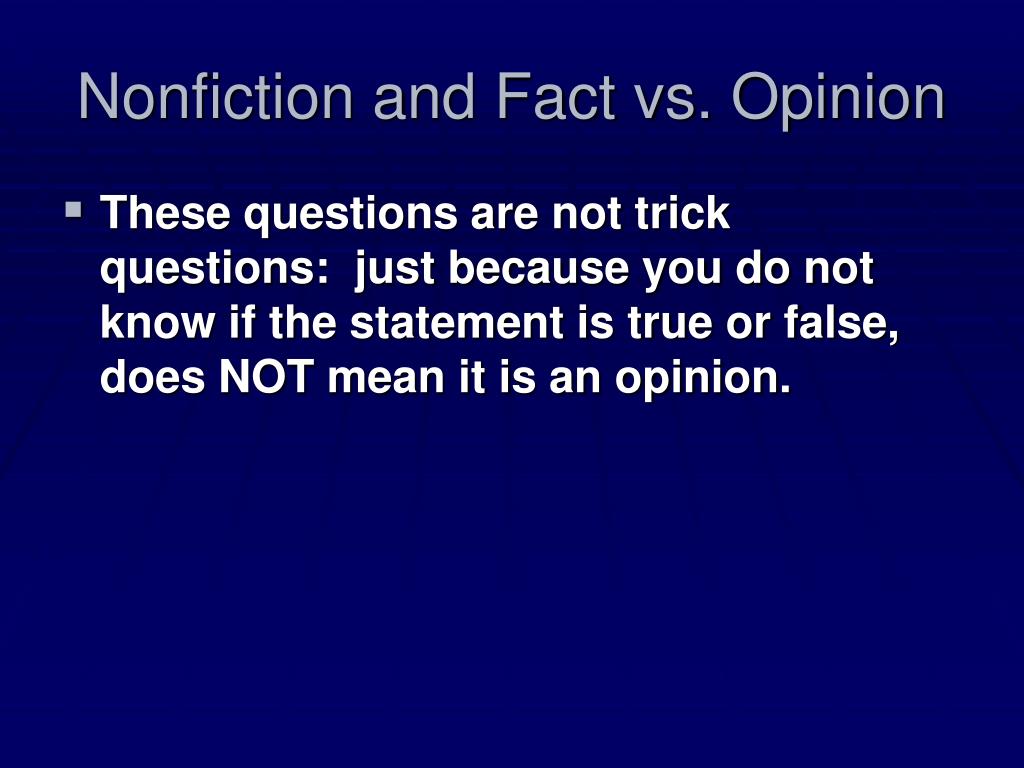 Nonfiction and Fact vs. Opinion

▪ These questions are not trick questions:  just because you do not know if the statement is true or false, does NOT mean it is an opinion.